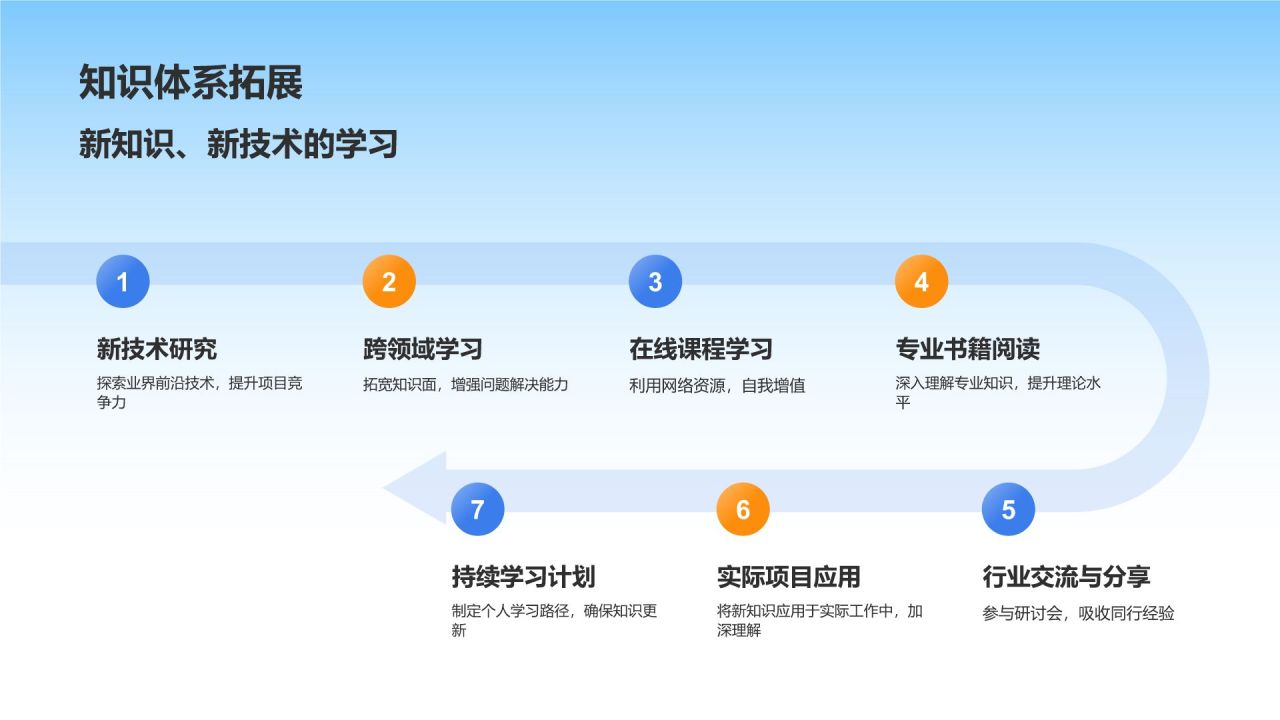 知识体系拓展

新知识、新技术的学习

1

新技术研究

探索业界前沿技术，提升项目竞争力

2

跨领域学习

拓宽知识面，增强问题解决能力

3

在线课程学习

利用网络资源，自我增值

4

专业书籍阅读

深入理解专业知识，提升理论水平

5

行业交流与分享

参与研讨会，吸收同行经验

6

实际项目应用

将新知识应用于实际工作中，加深理解

7

持续学习计划

制定个人学习路径，确保知识更新